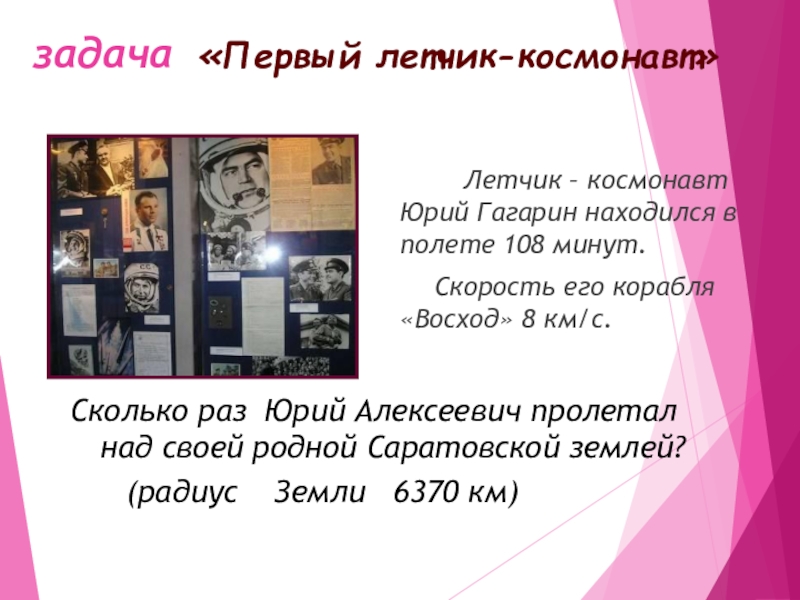 задача «Первый летчик-космонавт»

Летчик – космонавт Юрий Гагарин находился в полете 108 минут.

Скорость его корабля «Восход» 8 км/с.

Сколько раз Юрий Алексеевич пролетал над своей родной Саратовской землей?

(радиус Земли 6370 км)